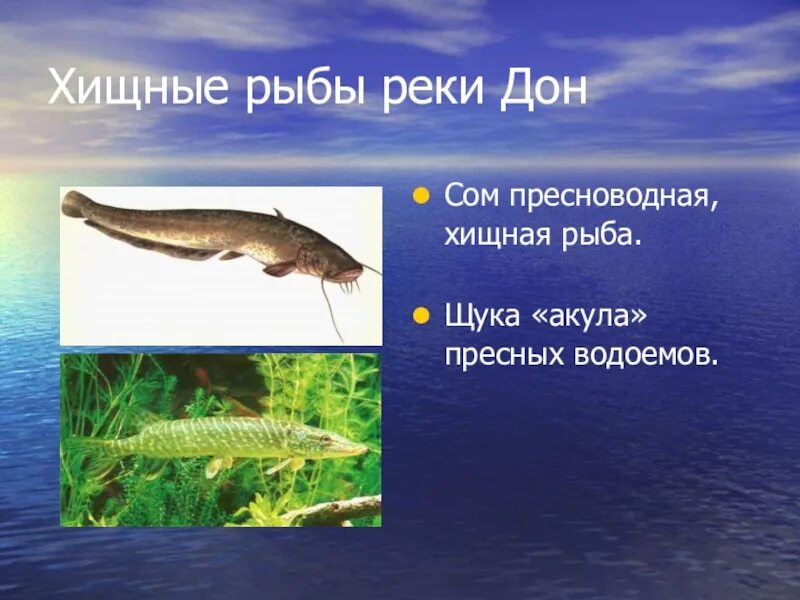 Хищные рыбы реки Дон

Сом пресноводная, хищная рыба.

Щука «акула» пресных водоемов.